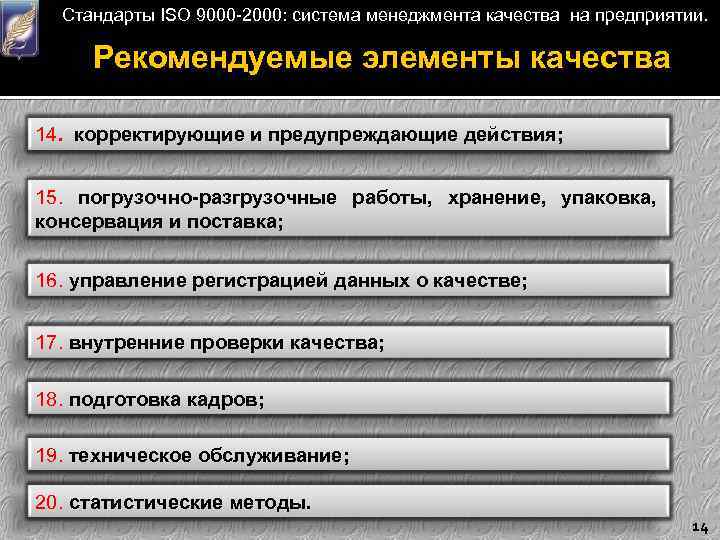 Стандарты ISO 9000-2000: система менеджмента качества на предприятии.

Рекомендуемые элементы качества

14. корректирующие и предупреждающие действия;

15. погрузочно-разгрузочные работы, хранение, упаковка, консервация и поставка;

16. управление регистрацией данных о качестве;

17. внутренние проверки качества;

18. подготовка кадров;

19. техническое обслуживание;

20. статистические методы.

14